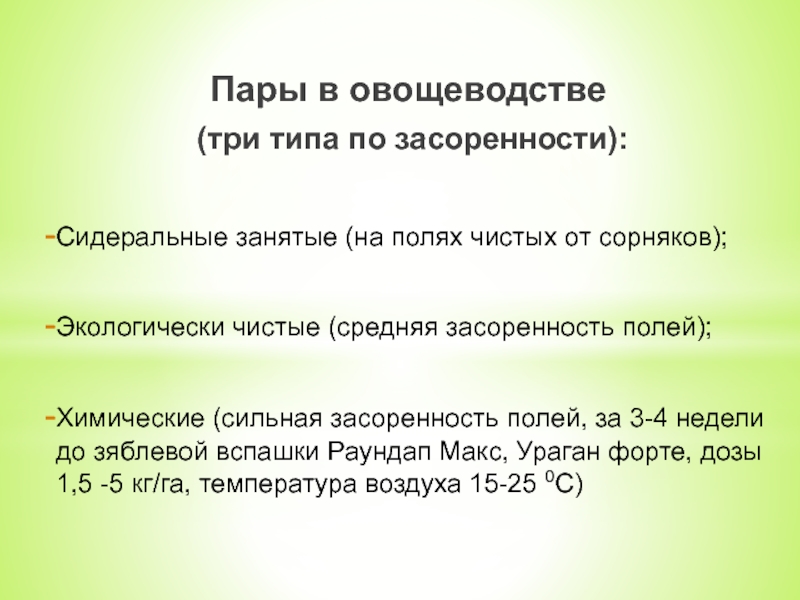 Пары в овощеводстве
(три типа по засоренности):

-Сидеральные занятые (на полях чистых от сорняков);

-Экологически чистые (средняя засоренность полей);

-Химические (сильная засоренность полей, за 3-4 недели до зяблевой вспашки Раундап Макс, Ураган форте, дозы 1,5 -5 кг/га, температура воздуха 15-25 $^0$С)